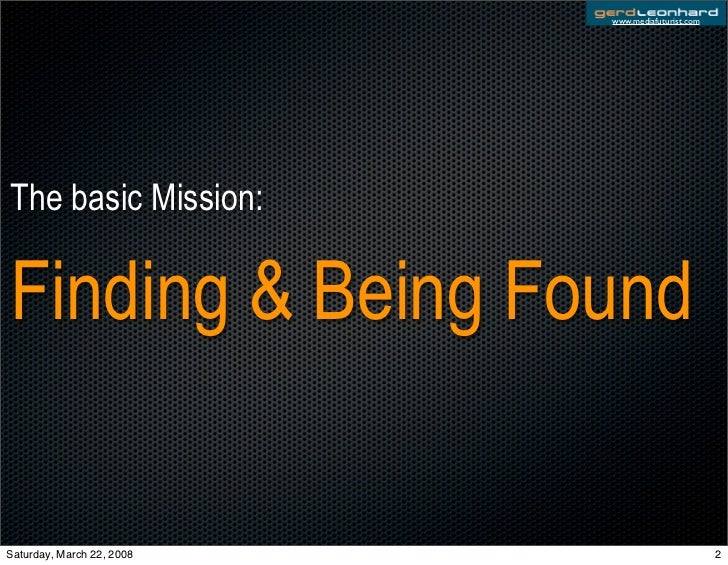 gerdLeonhard
www.mediafuturist.com

The basic Mission:

Finding & Being Found

Saturday, March 22, 2008

2